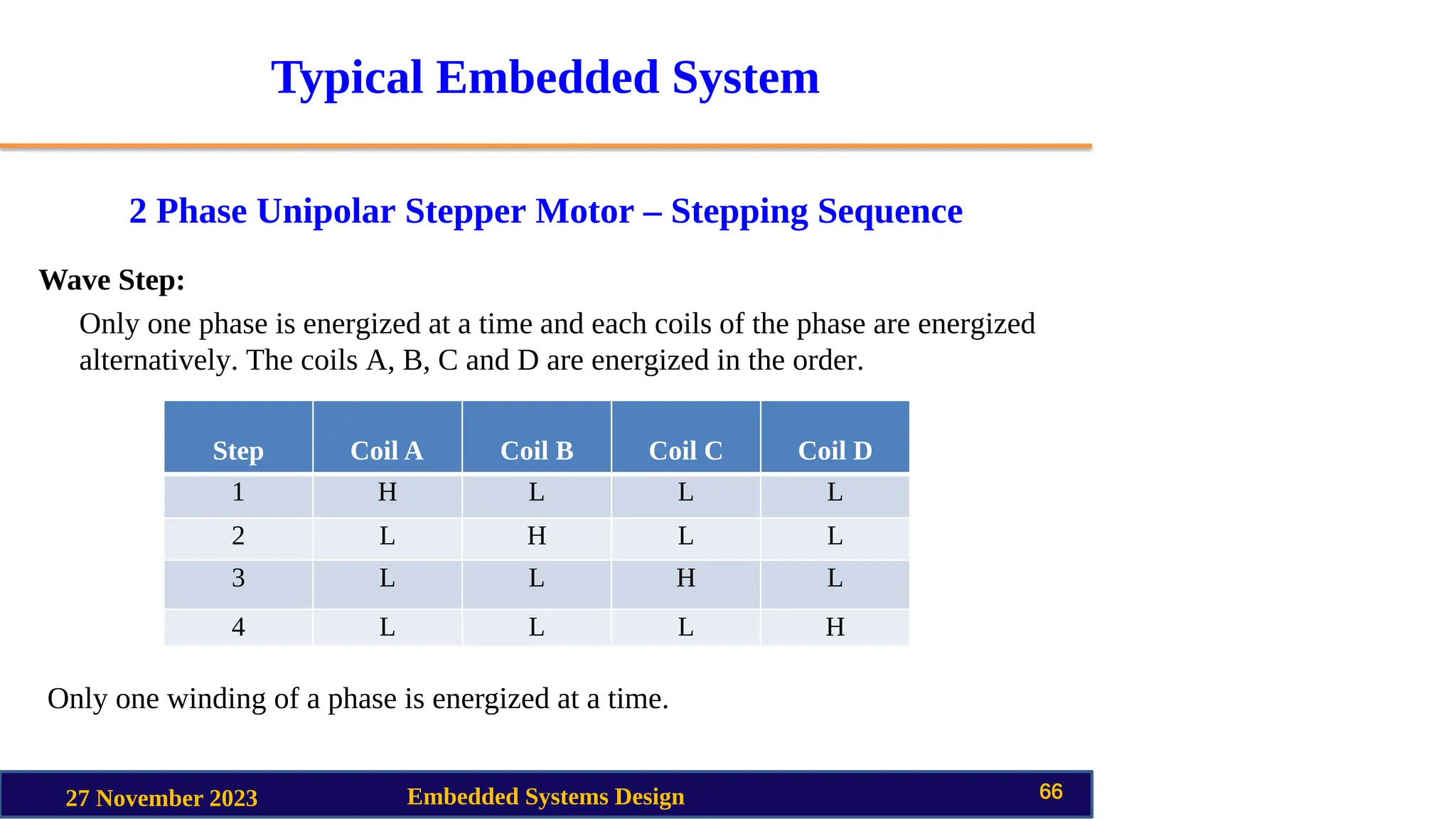 Typical Embedded System

2 Phase Unipolar Stepper Motor – Stepping Sequence

Wave Step:

Only one phase is energized at a time and each coils of the phase are energized alternatively. The coils A, B, C and D are energized in the order.

| Step | Coil A | Coil B | Coil C | Coil D |
|---|---|---|---|---|
| 1 | H | L | L | L |
| 2 | L | H | L | L |
| 3 | L | L | H | L |
| 4 | L | L | L | H |

Only one winding of a phase is energized at a time.

27 November 2023 Embedded Systems Design 66